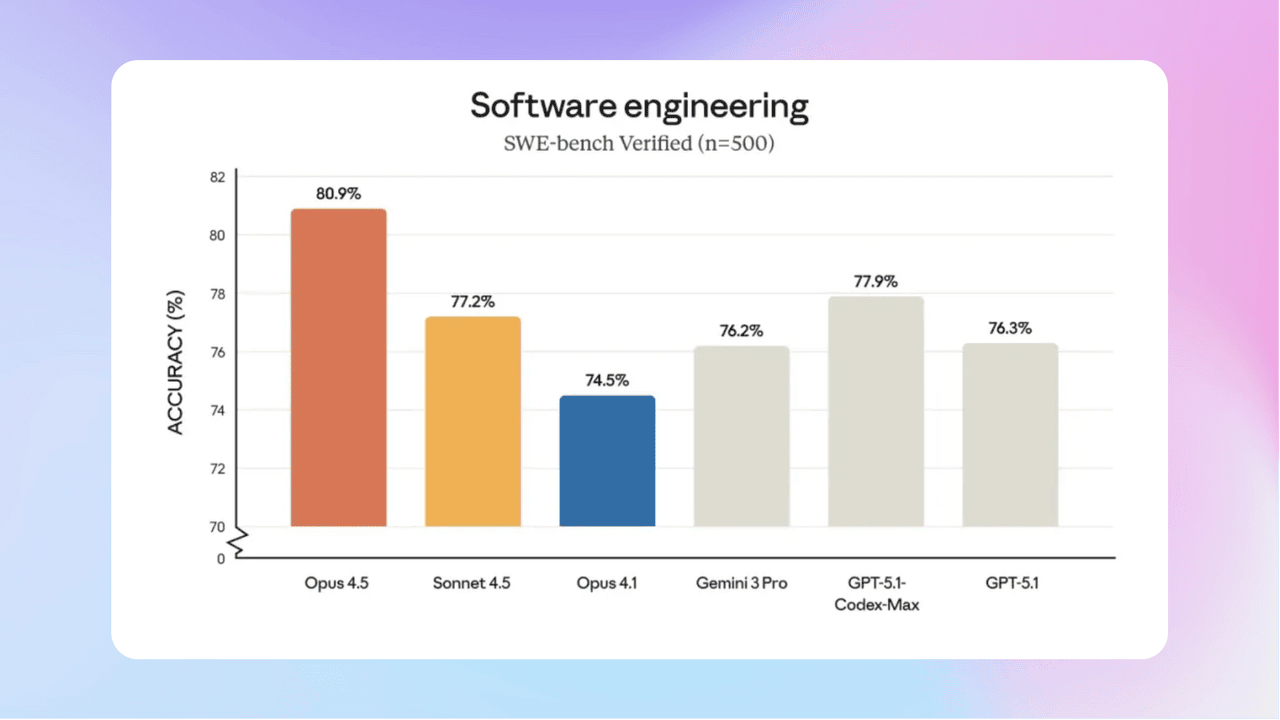 Software engineering

SWE-bench Verified (n=500)

ACCURACY (%)

82
80
78
76
74
72
70
0

80.9%
77.2%
74.5%
76.2%
77.9%
76.3%

Opus 4.5
Sonnet 4.5
Opus 4.1
Gemini 3 Pro
GPT-5.1-Codex-Max
GPT-5.1